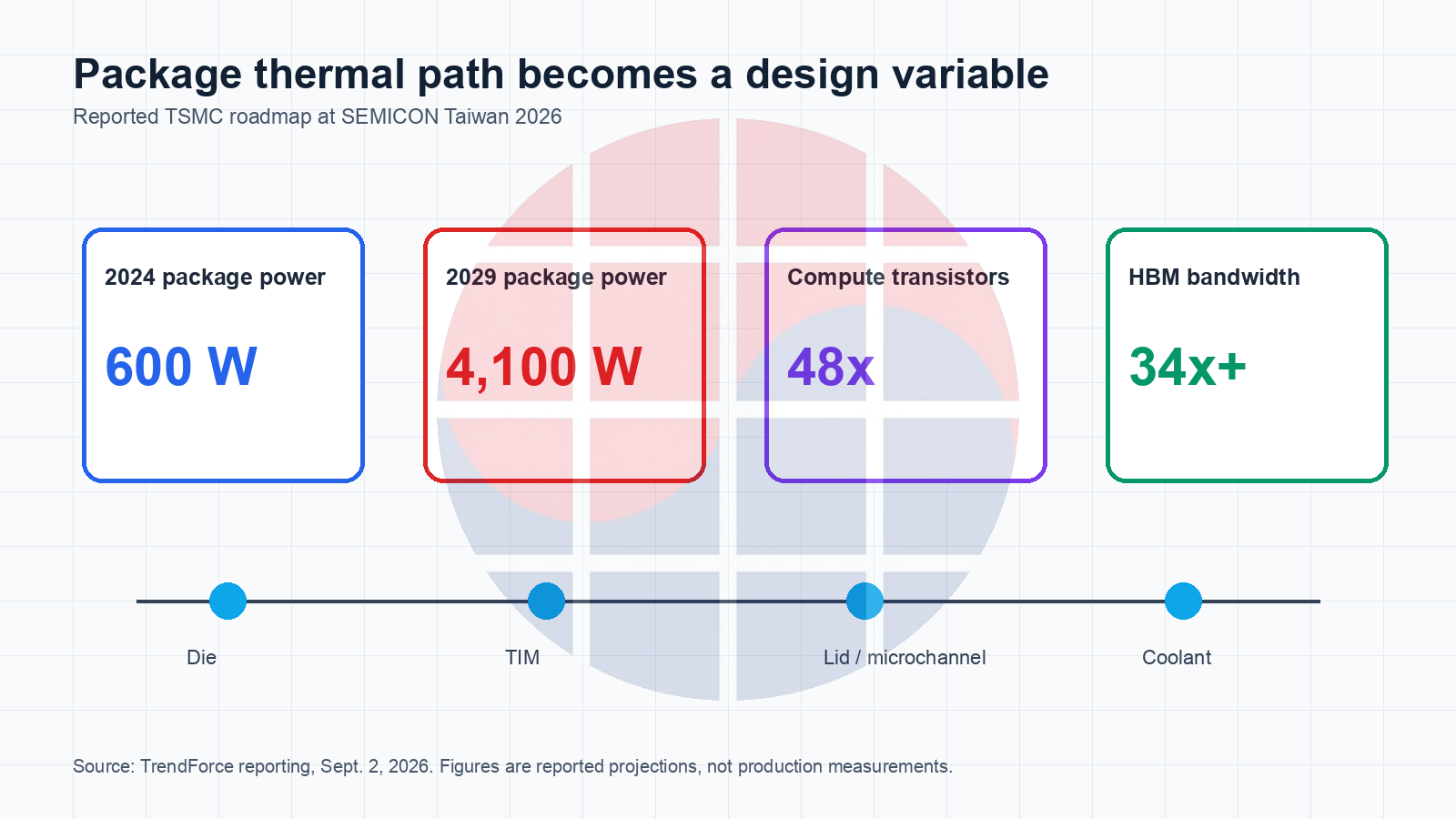 Package thermal path becomes a design variable
Reported TSMC roadmap at SEMICON Taiwan 2026

2024 package power
600 W

2029 package power
4,100 W

Compute transistors
48x

HBM bandwidth
34x+

Die

TIM

Lid / microchannel

Coolant

Source: TrendForce reporting, Sept. 2, 2026. Figures are reported projections, not production measurements.